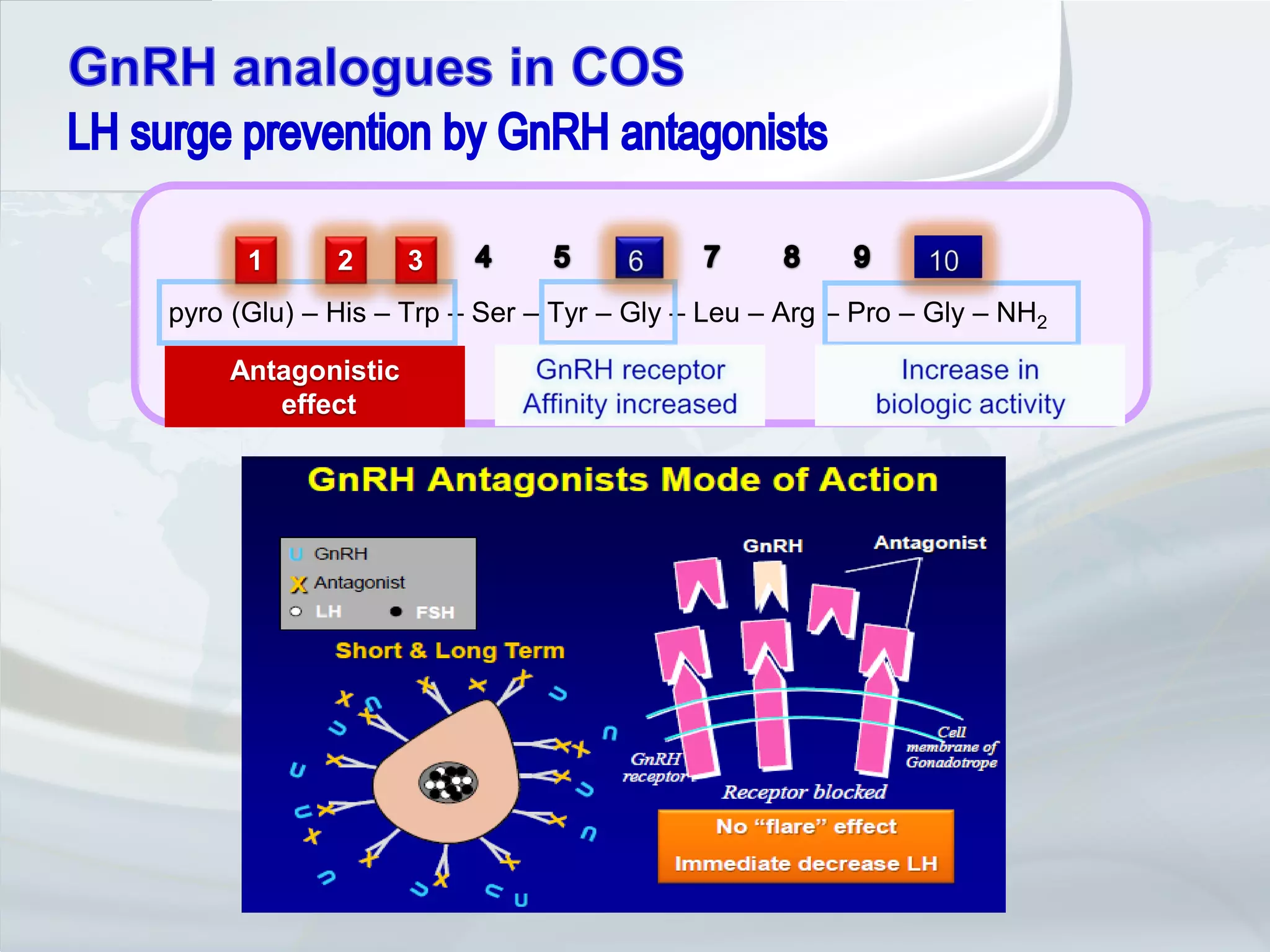 GnRH analogues in COS
LH surge prevention by GnRH antagonists

1 2 3 4 5 6 7 8 9 10

pyro (Glu) – His – Trp -- Ser – Tyr – Gly -- Leu – Arg – Pro – Gly – $NH_2$

Antagonistic effect

GnRH receptor Affinity increased

Increase in biologic activity

GnRH Antagonists Mode of Action

U GnRH
X Antagonist
LH FSH

Short & Long Term

GnRH

Antagonist

GnRH receptor

Cell membrane of Gonadotrope

Receptor blocked

No “flare” effect

Immediate decrease LH